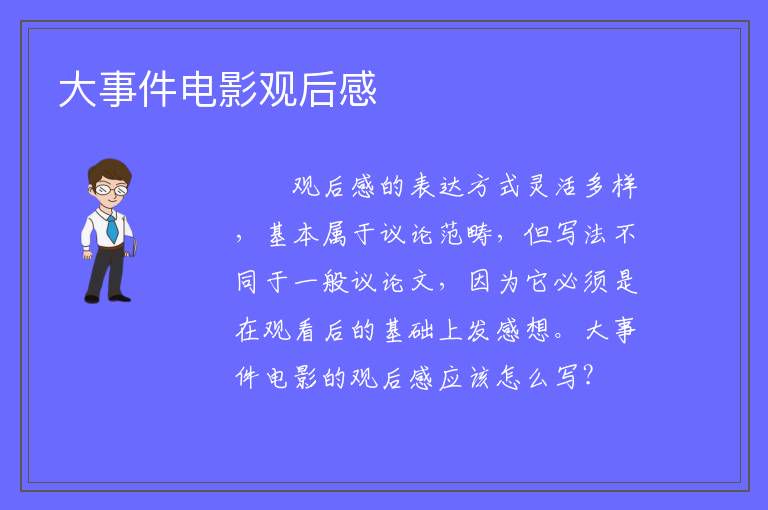 大事件电影观后感

观后感的表达方式灵活多样，基本属于议论范畴，但写法不同于一般议论文，因为它必须是在观看后的基础上发感想。大事件电影的观后感应该怎么写？